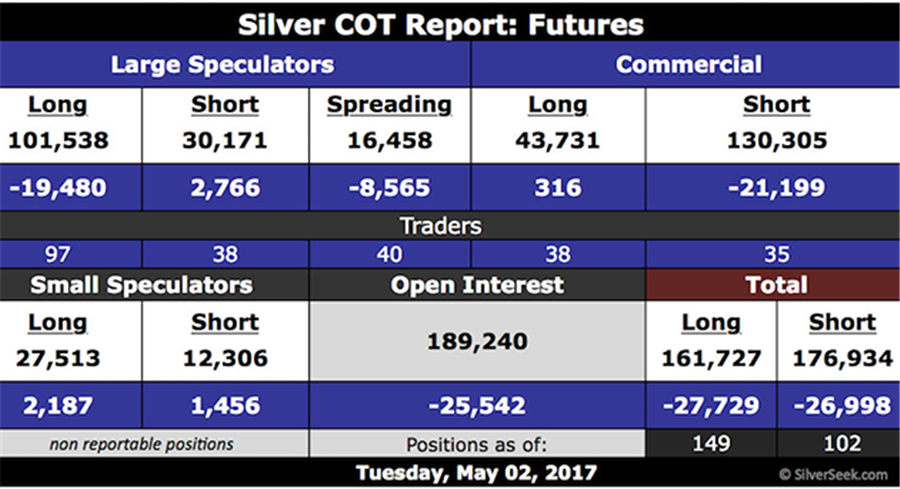 Silver COT Report: Futures

| Large Speculators | | | Commercial | |
|---|---|---|---|---|
| Long | Short | Spreading | Long | Short |
| 101,538 | 30,171 | 16,458 | 43,731 | 130,305 |
| -19,480 | 2,766 | -8,565 | 316 | -21,199 |

Traders

| 97 | 38 | 40 | 38 | 35 |
|---|---|---|---|---|

| Small Speculators | | Open Interest | Total | |
|---|---|---|---|---|
| Long | Short | | Long | Short |
| 27,513 | 12,306 | 189,240 | 161,727 | 176,934 |
| 2,187 | 1,456 | -25,542 | -27,729 | -26,998 |
| non reportable positions | | Positions as of: | 149 | 102 |

Tuesday, May 02, 2017

© SilverSeek.com